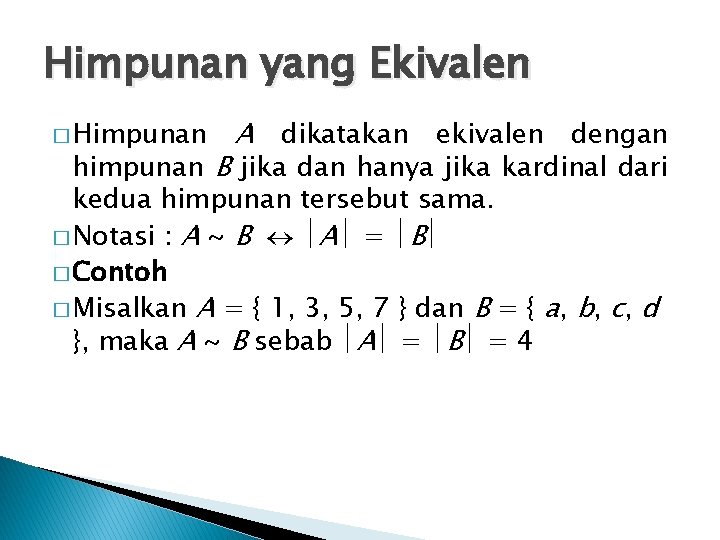 Himpunan yang Ekivalen

□ Himpunan $A$ dikatakan ekivalen dengan himpunan $B$ jika dan hanya jika kardinal dari kedua himpunan tersebut sama.

□ Notasi : $A \sim B \leftrightarrow |A| = |B|$

□ Contoh

□ Misalkan $A = \{ 1, 3, 5, 7 \}$ dan $B = \{ a, b, c, d \}$, maka $A \sim B$ sebab $|A| = |B| = 4$